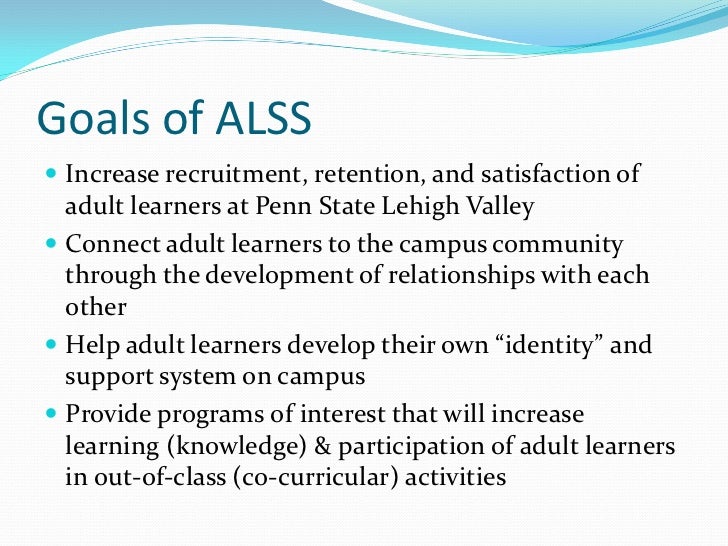 Goals of ALSS

- Increase recruitment, retention, and satisfaction of adult learners at Penn State Lehigh Valley
- Connect adult learners to the campus community through the development of relationships with each other
- Help adult learners develop their own “identity” and support system on campus
- Provide programs of interest that will increase learning (knowledge) & participation of adult learners in out-of-class (co-curricular) activities